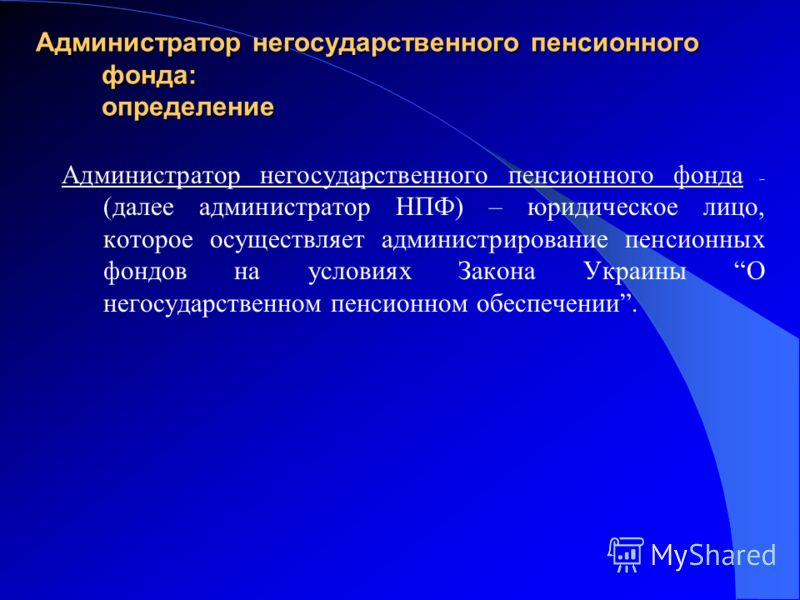 Администратор негосударственного пенсионного фонда: определение

Администратор негосударственного пенсионного фонда - (далее администратор НПФ) – юридическое лицо, которое осуществляет администрирование пенсионных фондов на условиях Закона Украины “О негосударственном пенсионном обеспечении”.

MyShared